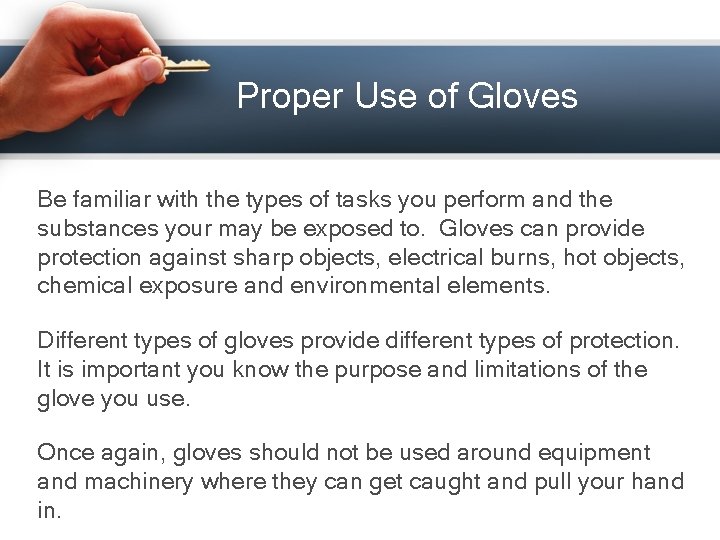 Proper Use of Gloves

Be familiar with the types of tasks you perform and the substances your may be exposed to. Gloves can provide protection against sharp objects, electrical burns, hot objects, chemical exposure and environmental elements.

Different types of gloves provide different types of protection. It is important you know the purpose and limitations of the glove you use.

Once again, gloves should not be used around equipment and machinery where they can get caught and pull your hand in.